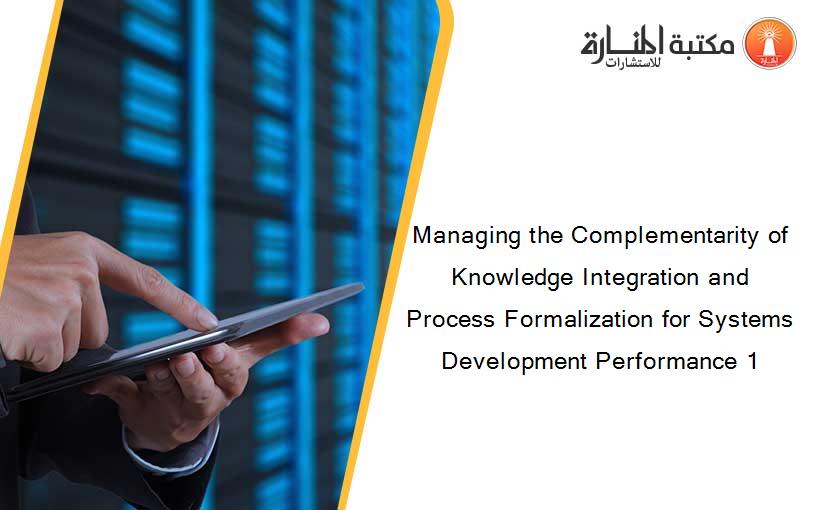 مكتبة المنارة للاستشارات

Managing the Complementarity of Knowledge Integration and Process Formalization for Systems Development Performance 1